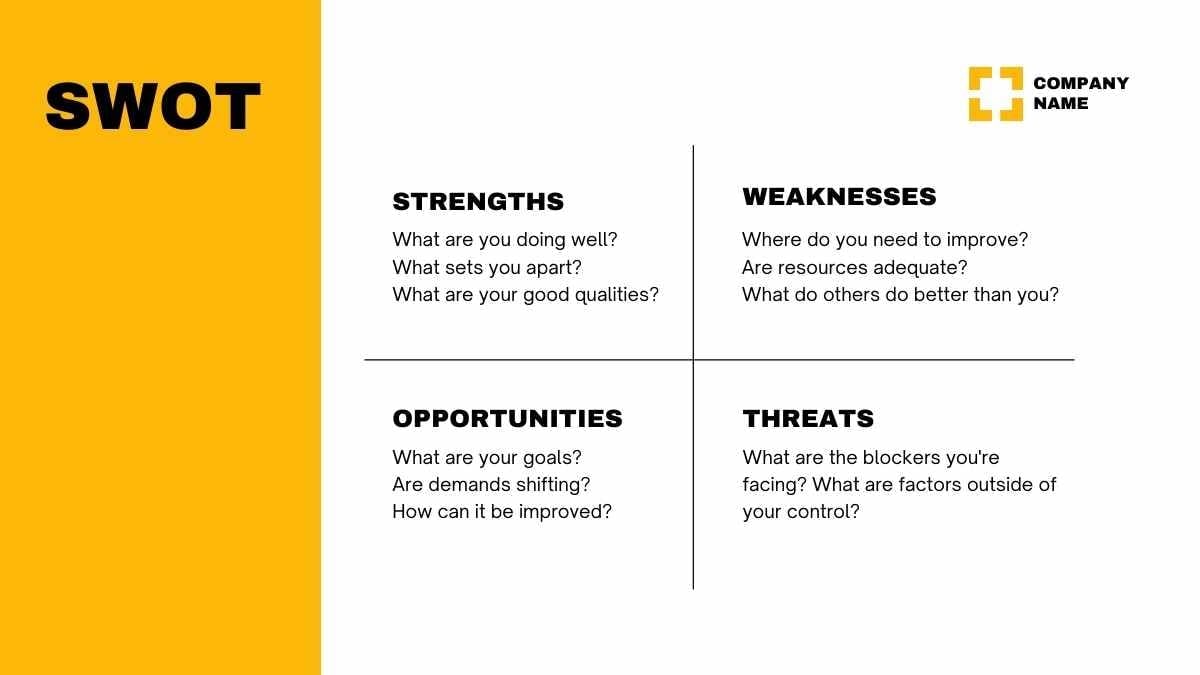 SWOT

COMPANY NAME

STRENGTHS
What are you doing well?
What sets you apart?
What are your good qualities?

WEAKNESSES
Where do you need to improve?
Are resources adequate?
What do others do better than you?

OPPORTUNITIES
What are your goals?
Are demands shifting?
How can it be improved?

THREATS
What are the blockers you're facing? What are factors outside of your control?